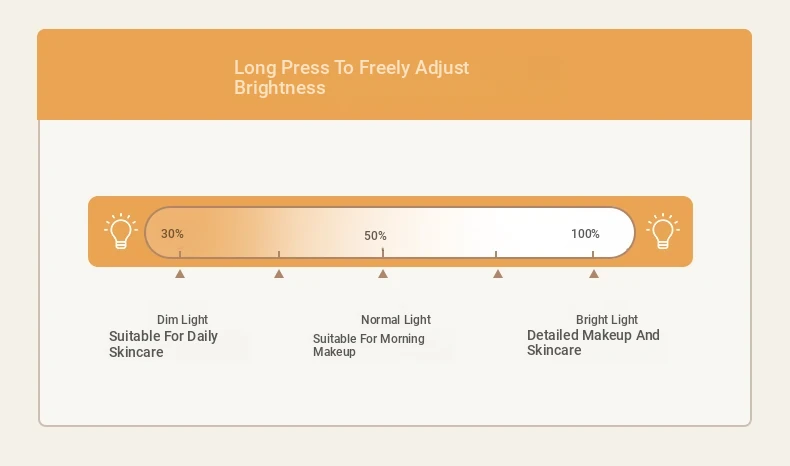 Long Press To Freely Adjust Brightness

30%

50%

100%

Dim Light
Suitable For Daily Skincare

Normal Light
Suitable For Morning Makeup

Bright Light
Detailed Makeup And Skincare